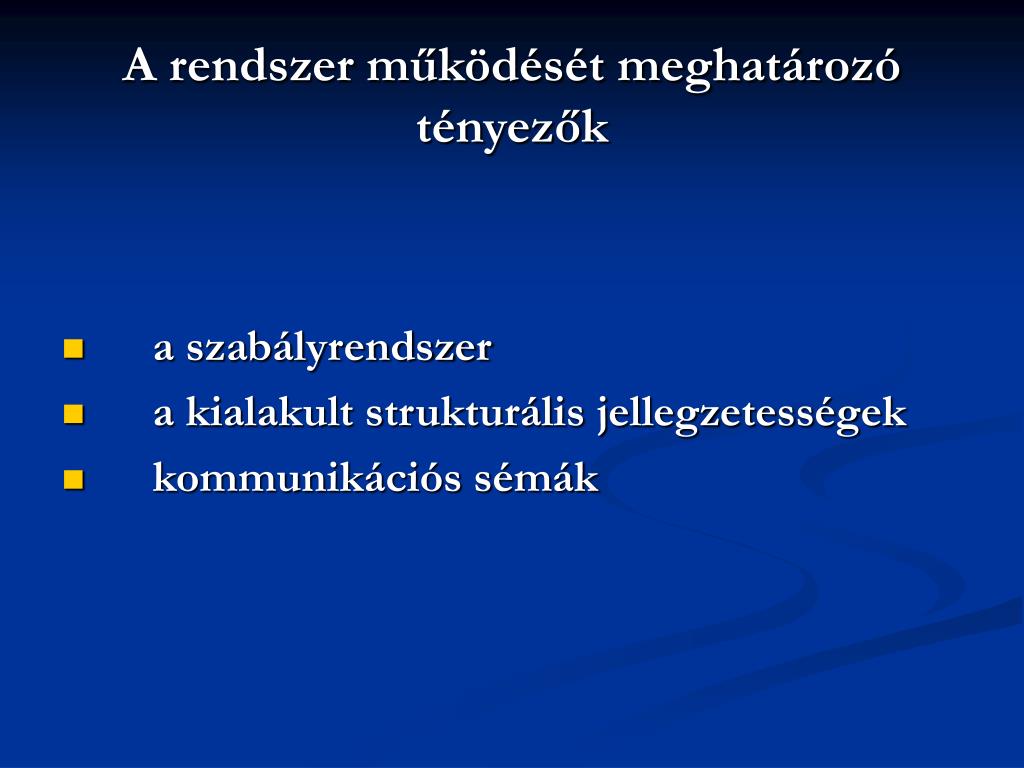 A rendszer működését meghatározó tényezők

- a szabályrendszer
- a kialakult strukturális jellegzetességek
- kommunikációs sémák